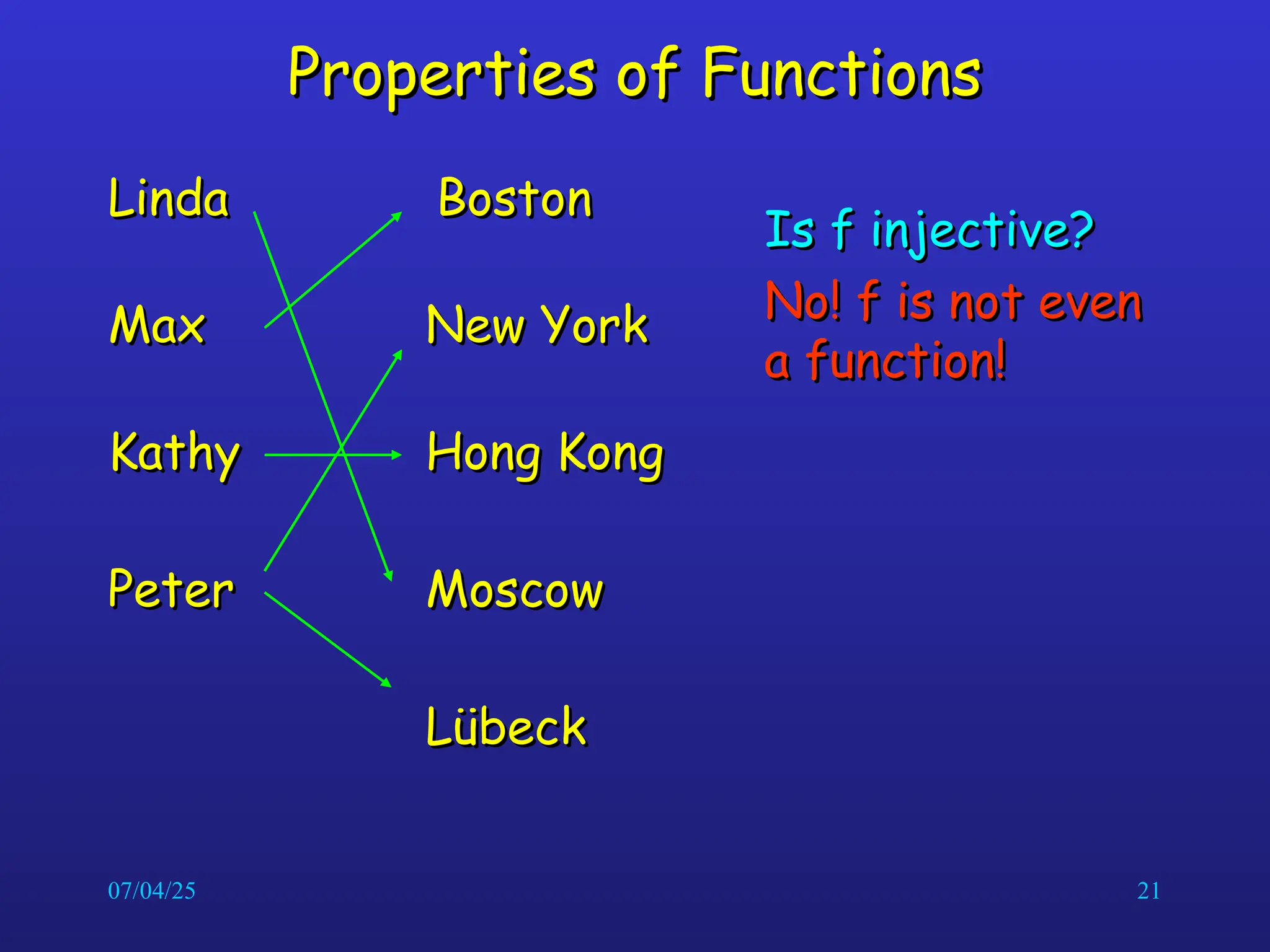 Properties of Functions

Linda

Max

Kathy

Peter

Boston

New York

Hong Kong

Moscow

Lübeck

Is f injective?

No! f is not even a function!

07/04/25

21